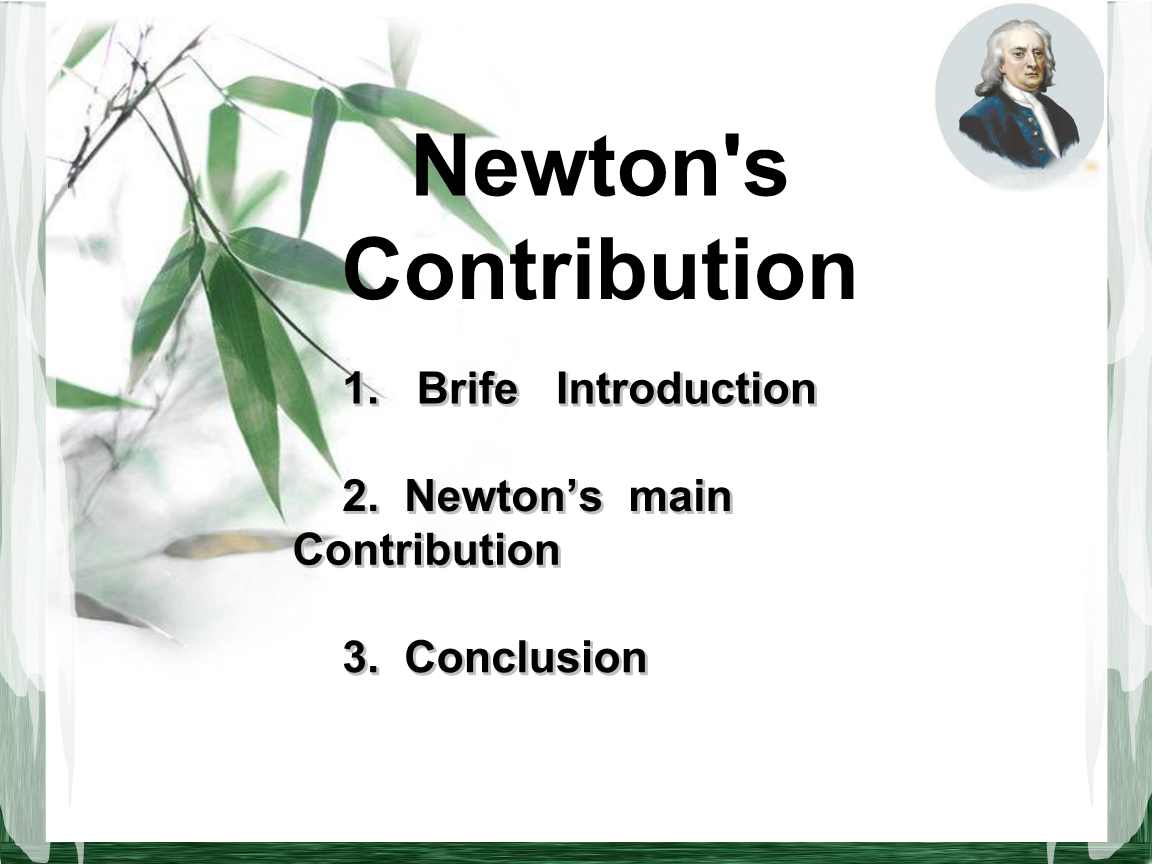 Newton's Contribution

1. Brife Introduction

2. Newton’s main Contribution

3. Conclusion